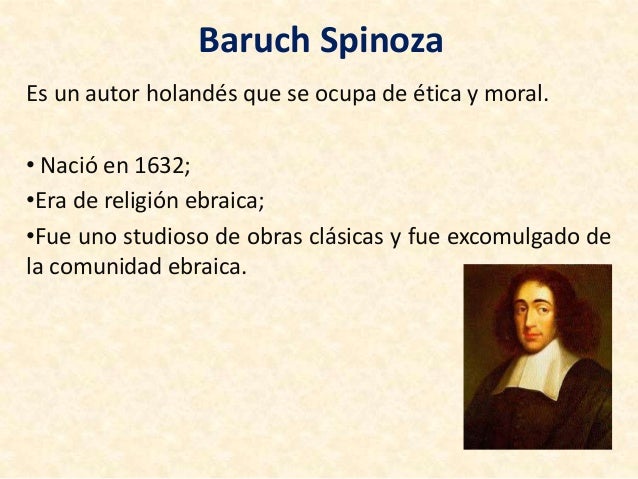 Baruch Spinoza

Es un autor holandés que se ocupa de ética y moral.

• Nació en 1632;

•Era de religión ebraica;

•Fue uno studioso de obras clásicas y fue excomulgado de la comunidad ebraica.